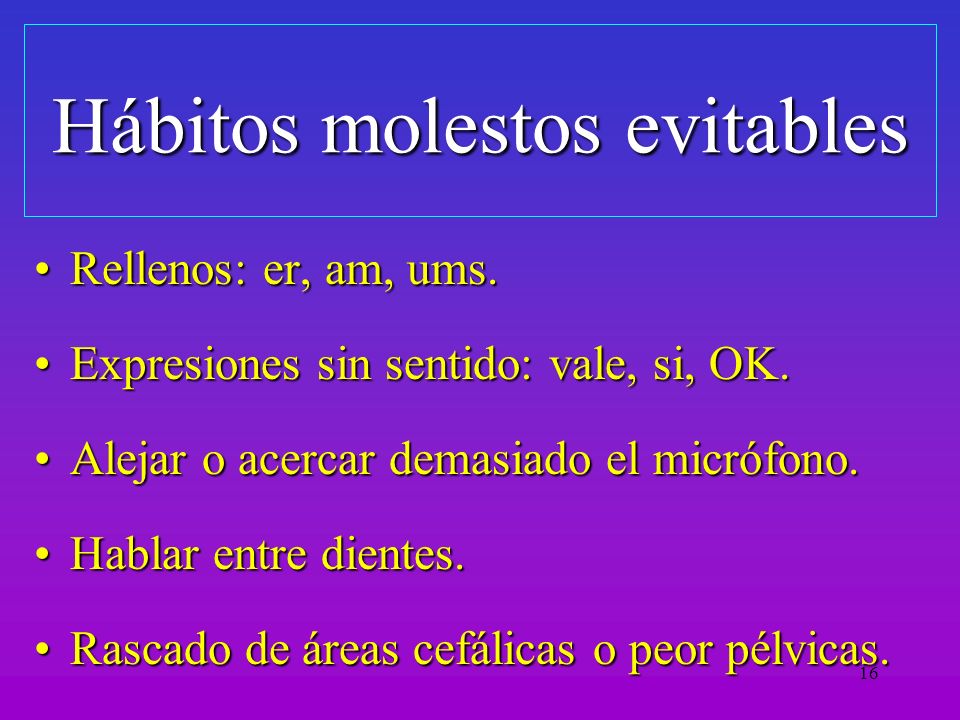 Hábitos molestos evitables

• Rellenos: er, am, ums.

• Expresiones sin sentido: vale, si, OK.

• Alejar o acercar demasiado el micrófono.

• Hablar entre dientes.

• Rascado de áreas cefálicas o peor pélvicas.

16